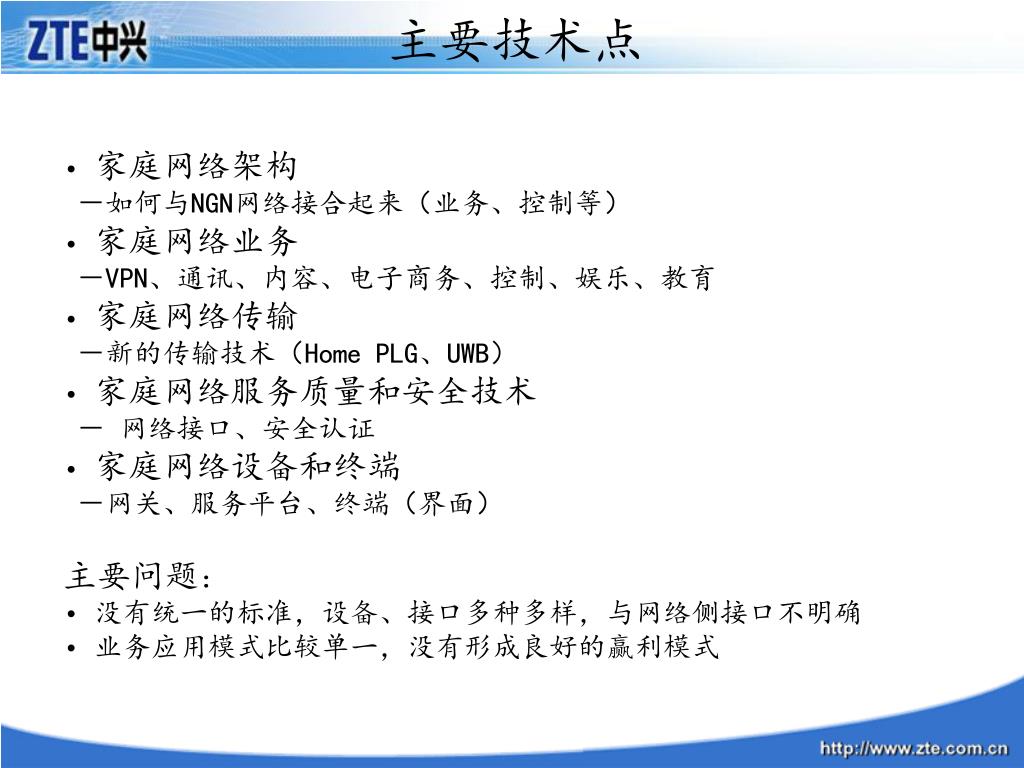 ZTE中兴

主要技术点

• 家庭网络架构
－如何与NGN网络接合起来（业务、控制等）
• 家庭网络业务
－VPN、通讯、内容、电子商务、控制、娱乐、教育
• 家庭网络传输
－新的传输技术（Home PLG、UWB）
• 家庭网络服务质量和安全技术
－ 网络接口、安全认证
• 家庭网络设备和终端
－网关、服务平台、终端（界面）

主要问题：
• 没有统一的标准，设备、接口多种多样，与网络侧接口不明确
• 业务应用模式比较单一，没有形成良好的赢利模式

http://www.zte.com.cn